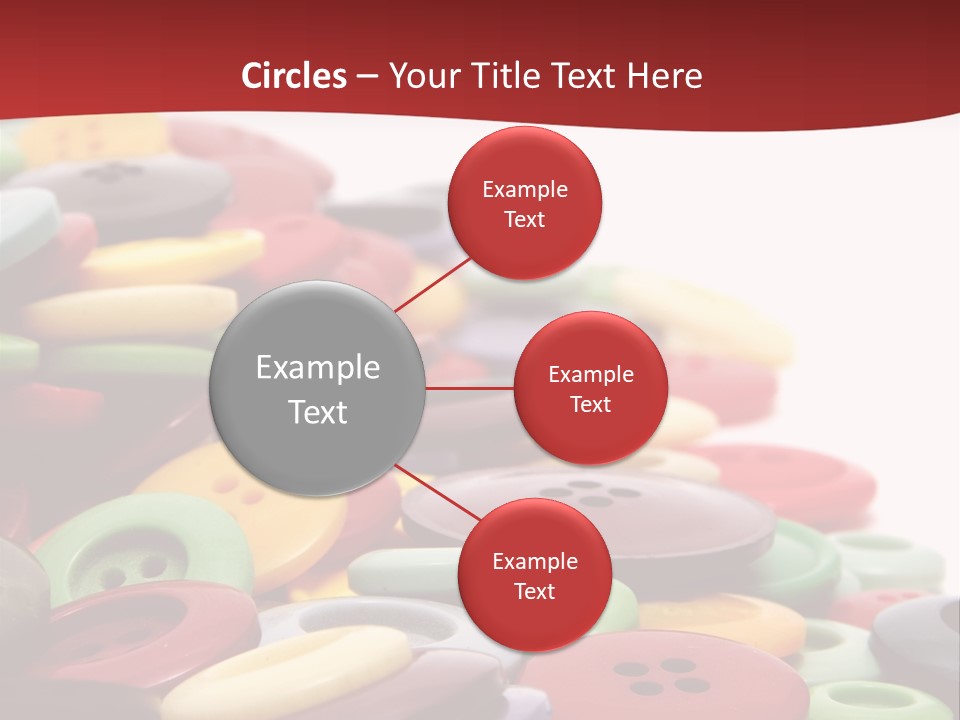 Circles – Your Title Text Here

Example Text

Example Text

Example Text

Example Text